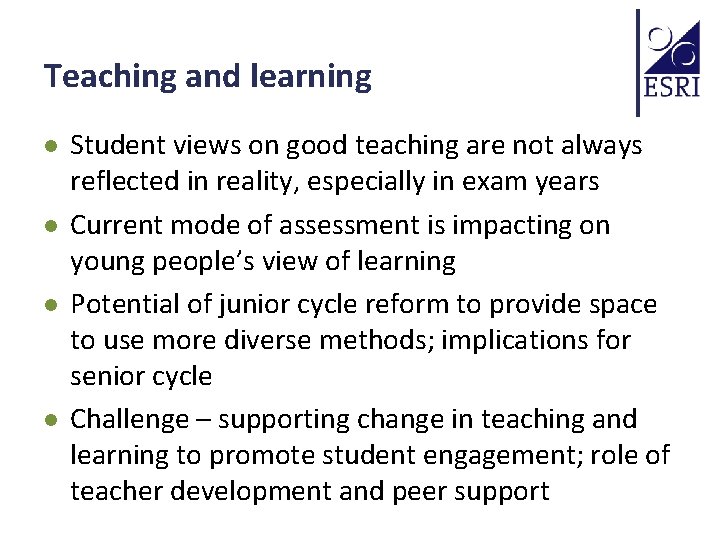 Teaching and learning

ESRI

- Student views on good teaching are not always reflected in reality, especially in exam years
- Current mode of assessment is impacting on young people's view of learning
- Potential of junior cycle reform to provide space to use more diverse methods; implications for senior cycle
- Challenge – supporting change in teaching and learning to promote student engagement; role of teacher development and peer support